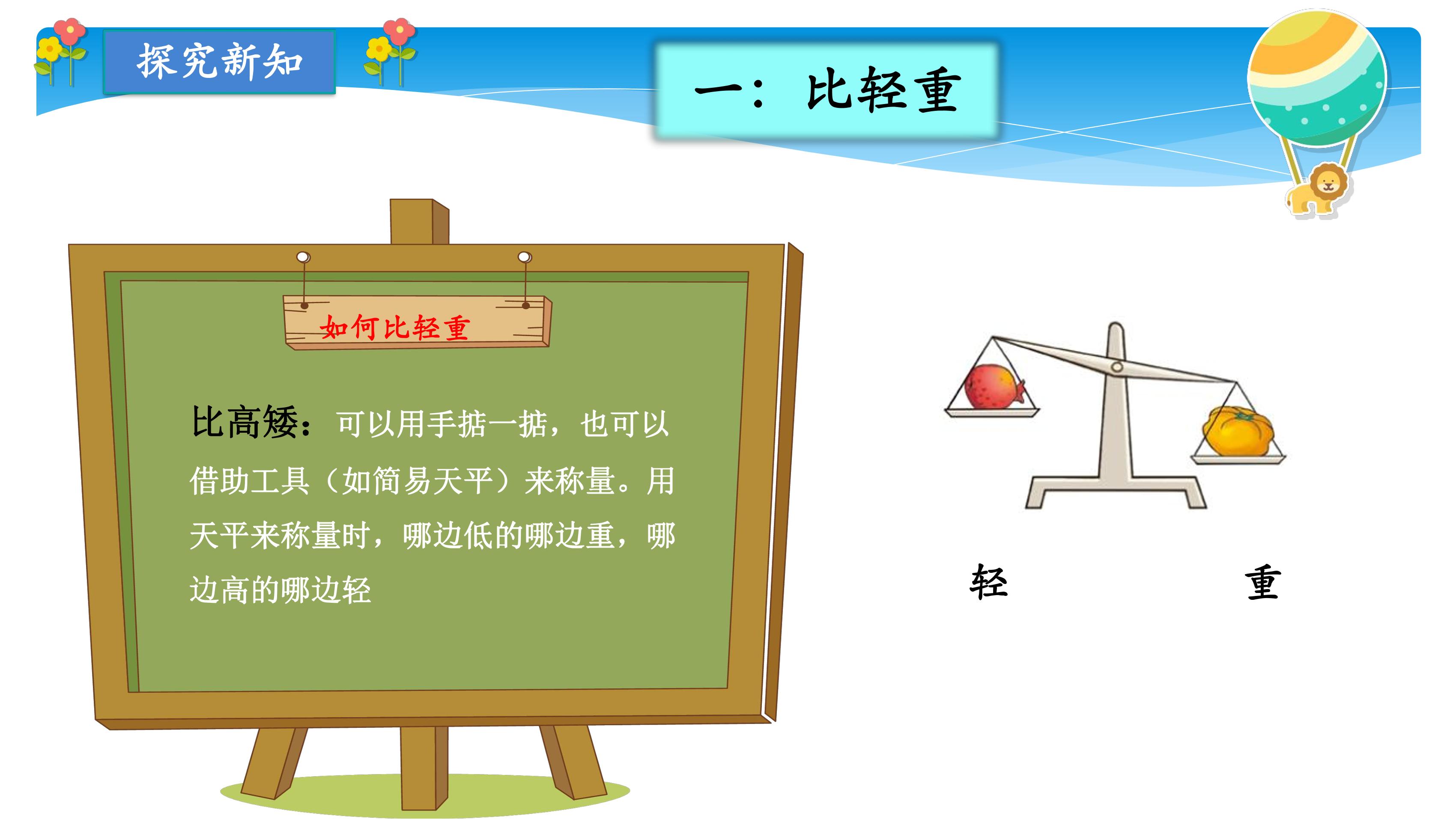 探究新知

一：比轻重

如何比轻重

比高矮：可以用手掂一掂，也可以借助工具（如简易天平）来称量。用天平来称量时，哪边低的哪边重，哪边高的哪边轻

轻

重